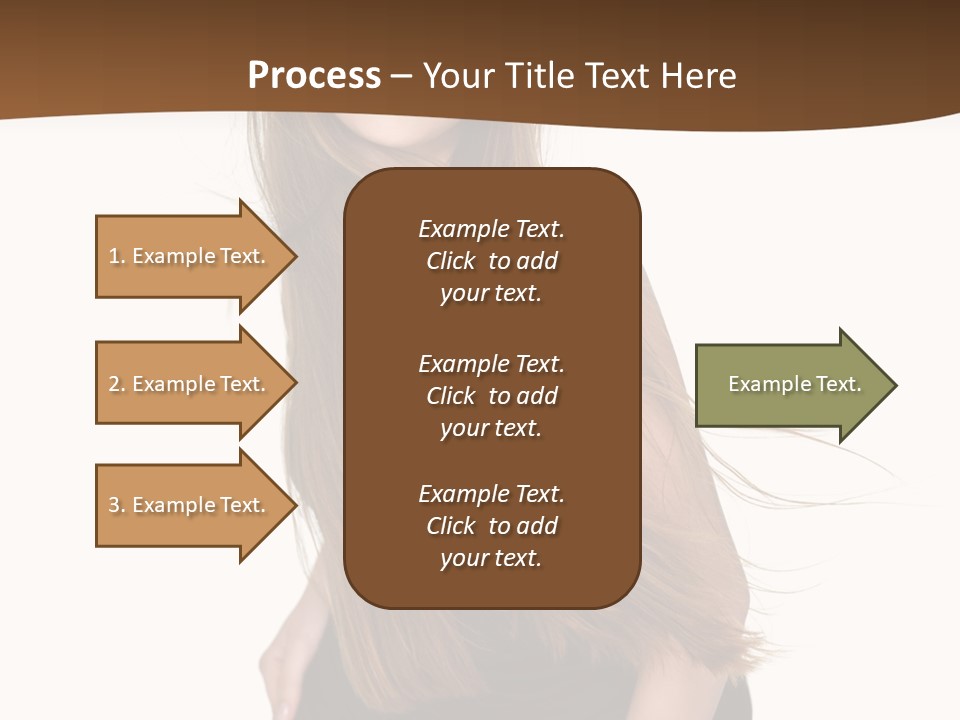 Process – Your Title Text Here

1. Example Text.

2. Example Text.

3. Example Text.

Example Text. Click to add your text.

Example Text. Click to add your text.

Example Text. Click to add your text.

Example Text.